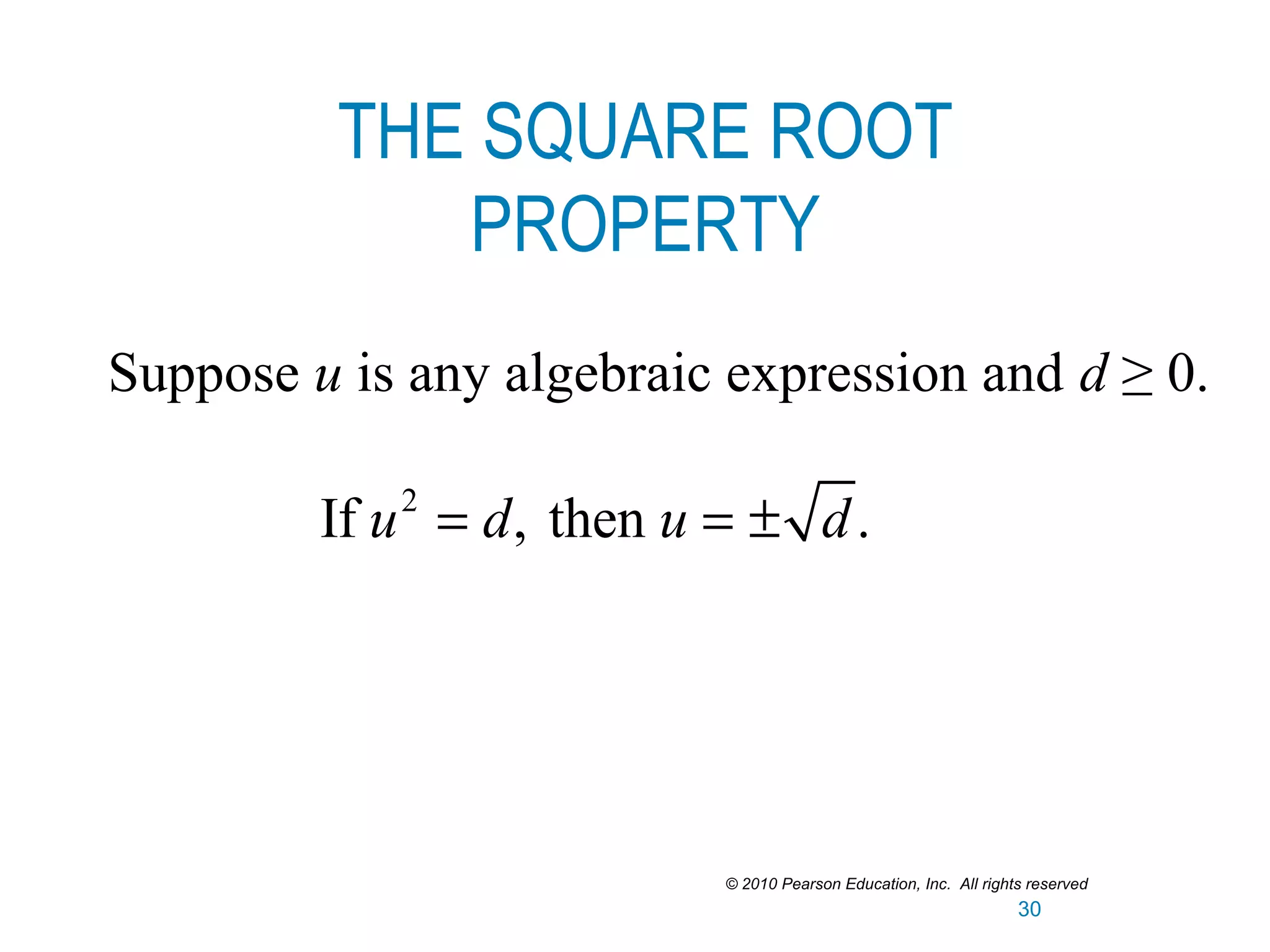 THE SQUARE ROOT PROPERTY

Suppose $u$ is any algebraic expression and $d \geq 0$.

If $u^2 = d$, then $u = \pm\sqrt{d}$.

© 2010 Pearson Education, Inc. All rights reserved

30